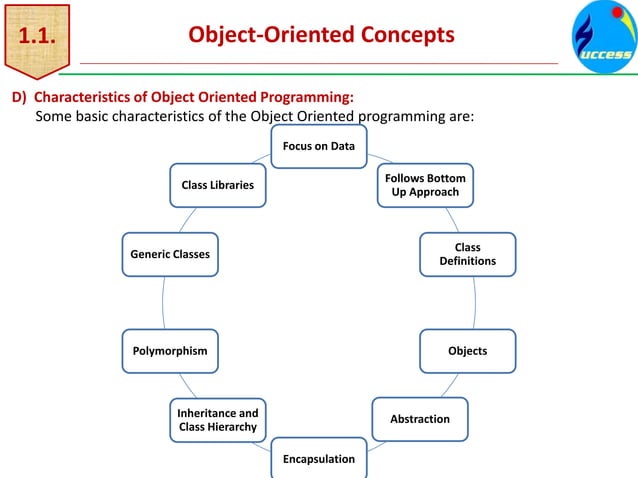 1.1.

Object-Oriented Concepts

uccess

D) Characteristics of Object Oriented Programming:
Some basic characteristics of the Object Oriented programming are:

Focus on Data

Follows Bottom Up Approach

Class Definitions

Objects

Abstraction

Encapsulation

Inheritance and Class Hierarchy

Polymorphism

Generic Classes

Class Libraries